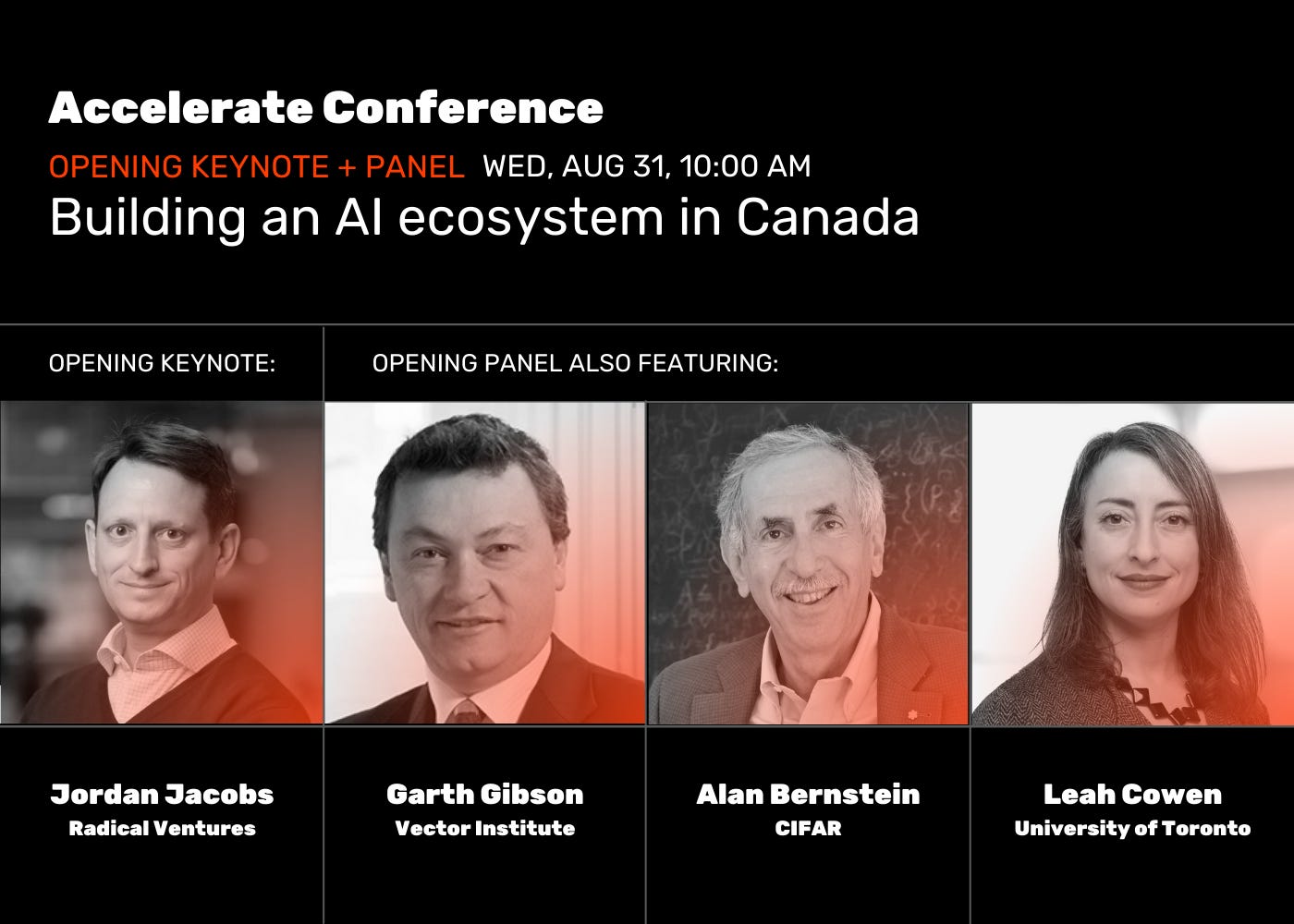 Accelerate Conference

OPENING KEYNOTE + PANEL WED, AUG 31, 10:00 AM

Building an AI ecosystem in Canada

OPENING KEYNOTE:

OPENING PANEL ALSO FEATURING:

Jordan Jacobs
Radical Ventures

Garth Gibson
Vector Institute

Alan Bernstein
CIFAR

Leah Cowen
University of Toronto